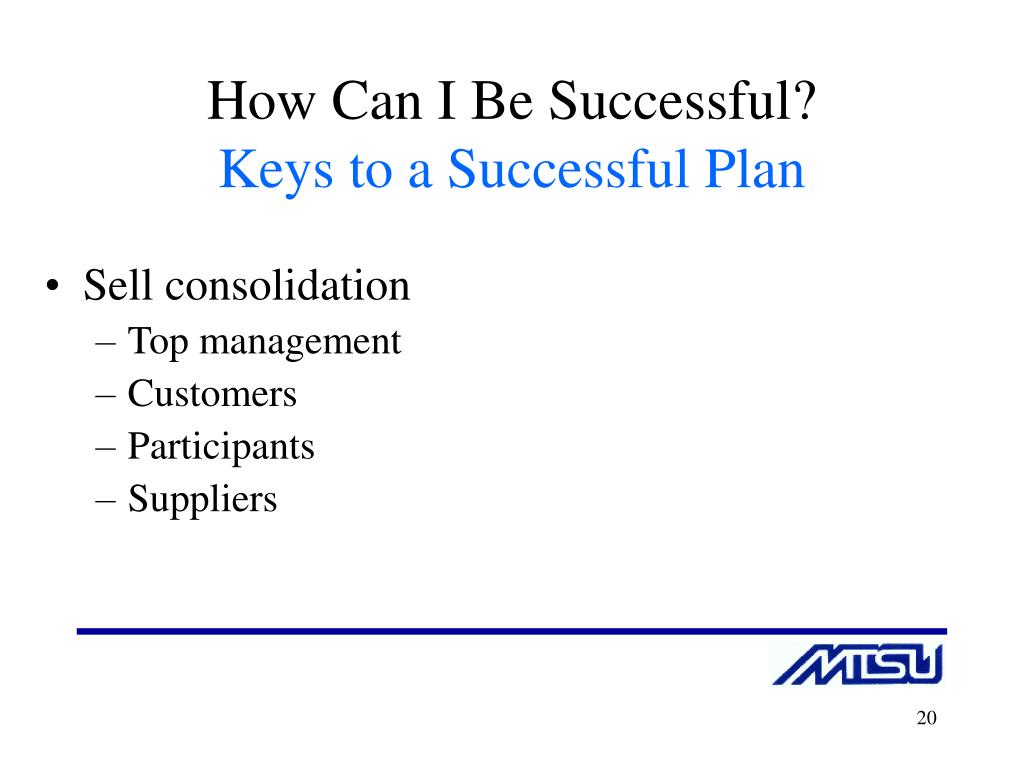 How Can I Be Successful?
Keys to a Successful Plan

• Sell consolidation
– Top management
– Customers
– Participants
– Suppliers

MTSU

20